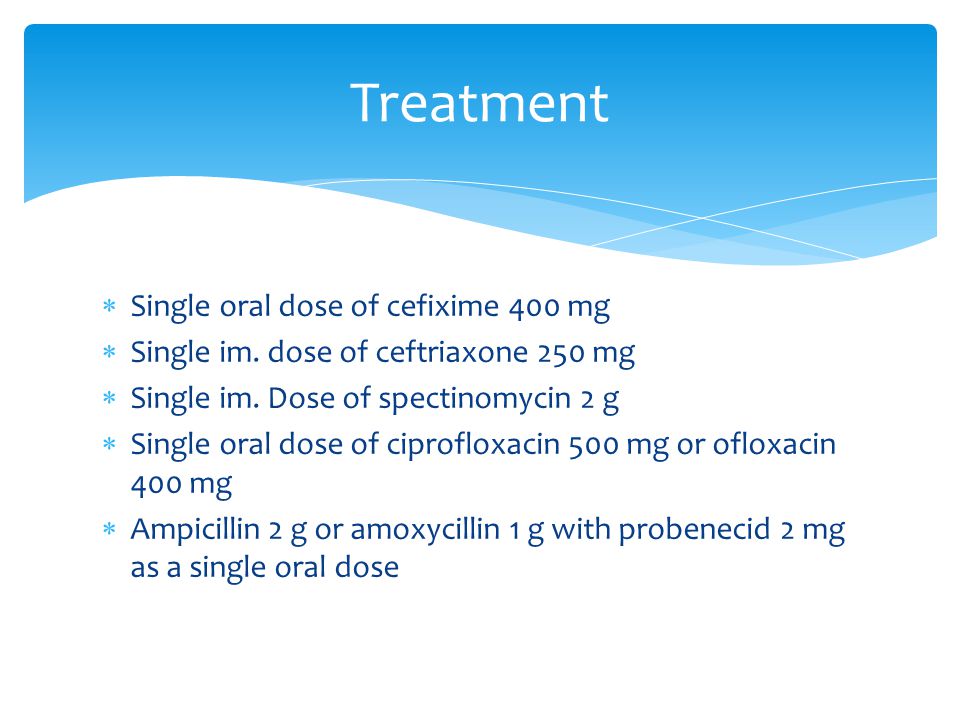 Treatment

* Single oral dose of cefixime 400 mg
* Single im. dose of ceftriaxone 250 mg
* Single im. Dose of spectinomycin 2 g
* Single oral dose of ciprofloxacin 500 mg or ofloxacin 400 mg
* Ampicillin 2 g or amoxycillin 1 g with probenecid 2 mg as a single oral dose